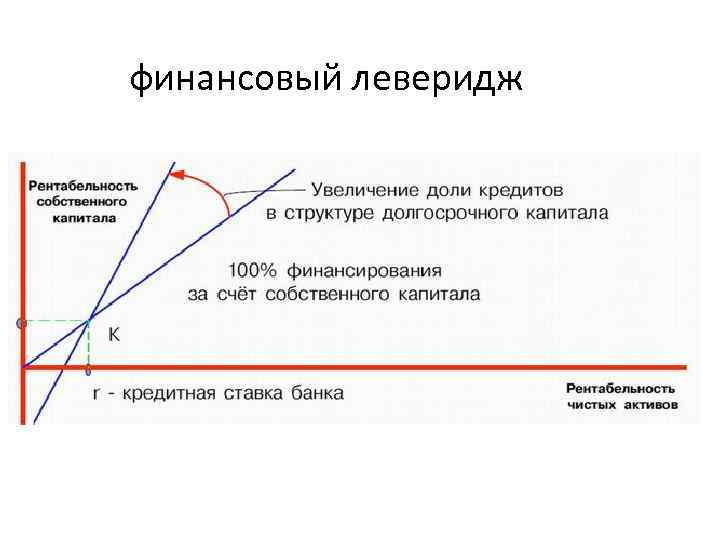 финансовый леверидж

Рентабельность собственного капитала

Увеличение доли кредитов в структуре долгосрочного капитала

100% финансирования за счёт собственного капитала

K

r - кредитная ставка банка

Рентабельность чистых активов